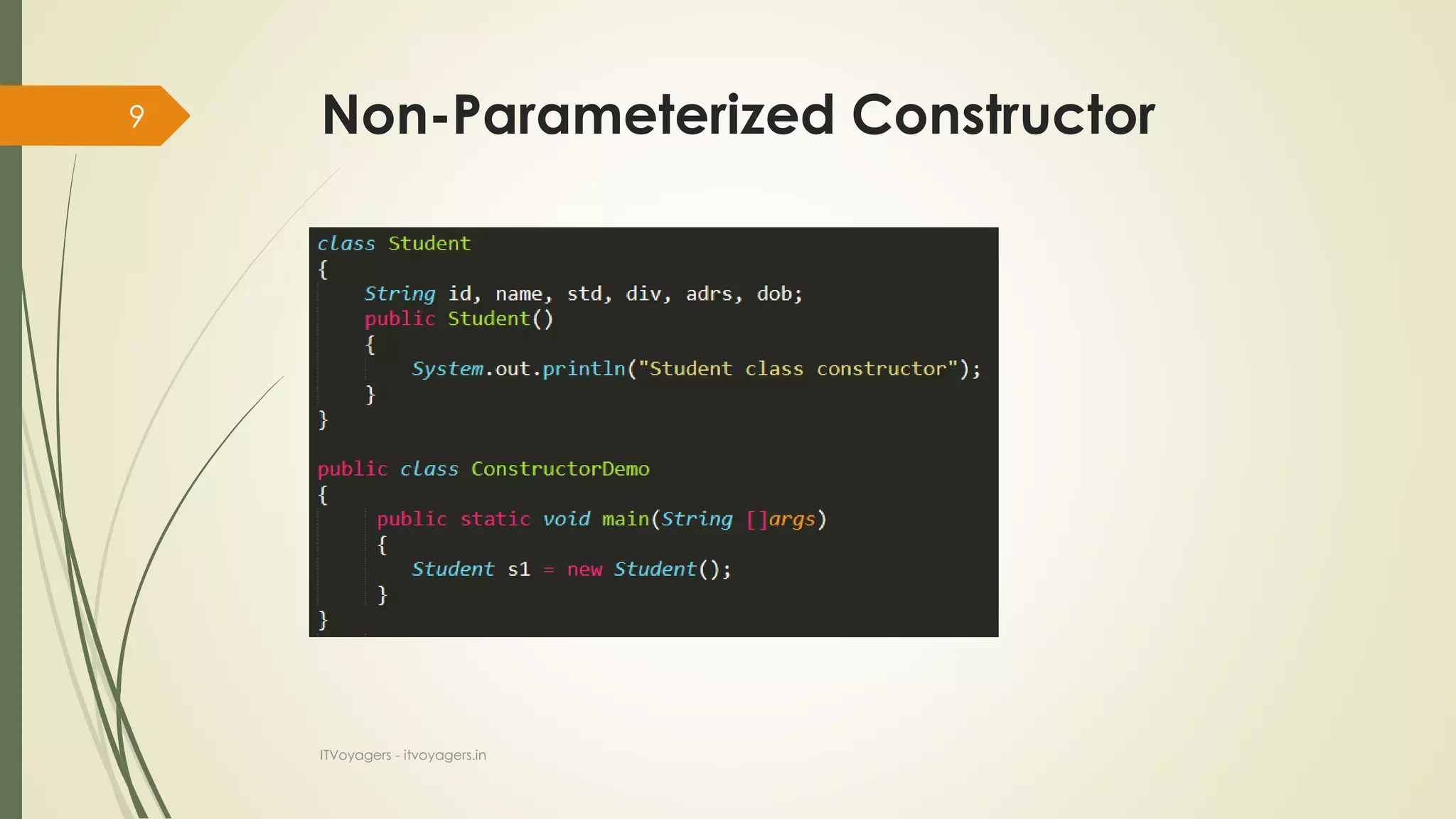 9

Non-Parameterized Constructor

class Student
{
    String id, name, std, div, adrs, dob;
    public Student()
    {
        System.out.println("Student class constructor");
    }
}

public class ConstructorDemo
{
     public static void main(String []args)
     {
        Student s1 = new Student();
     }
}

ITVoyagers - itvoyagers.in